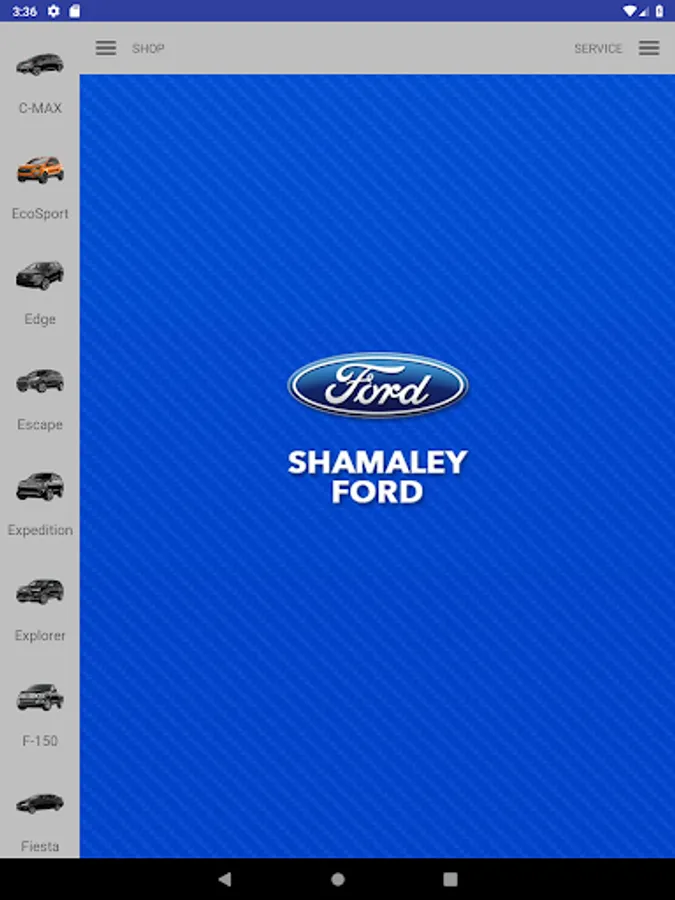 3:36

SHOP

SERVICE

C-MAX

EcoSport

Edge

Escape

Expedition

Explorer

F-150

Fiesta

Ford

SHAMALEY FORD